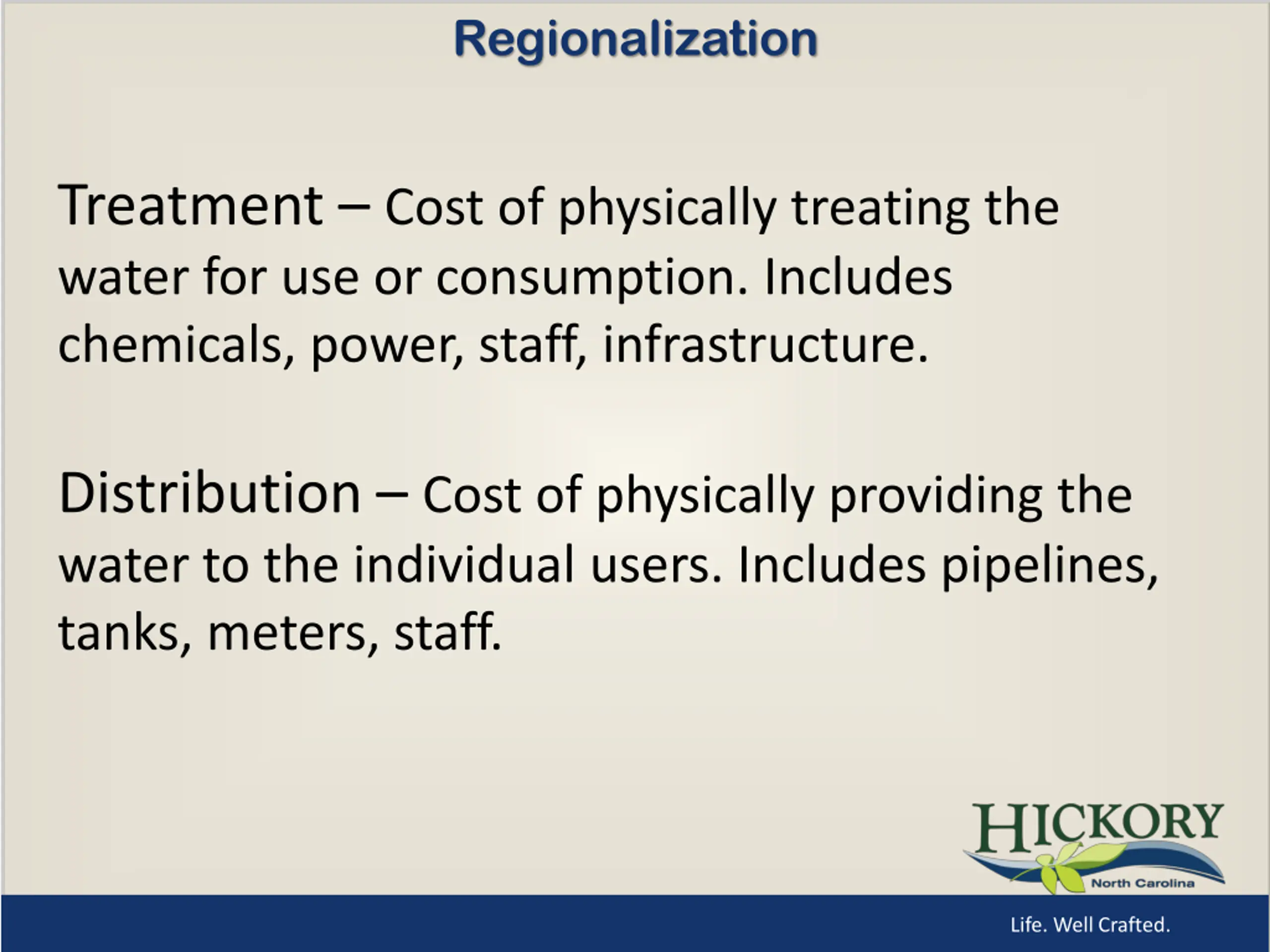 Regionalization

Treatment – Cost of physically treating the water for use or consumption. Includes chemicals, power, staff, infrastructure.

Distribution – Cost of physically providing the water to the individual users. Includes pipelines, tanks, meters, staff.

HICKORY
North Carolina

Life. Well Crafted.